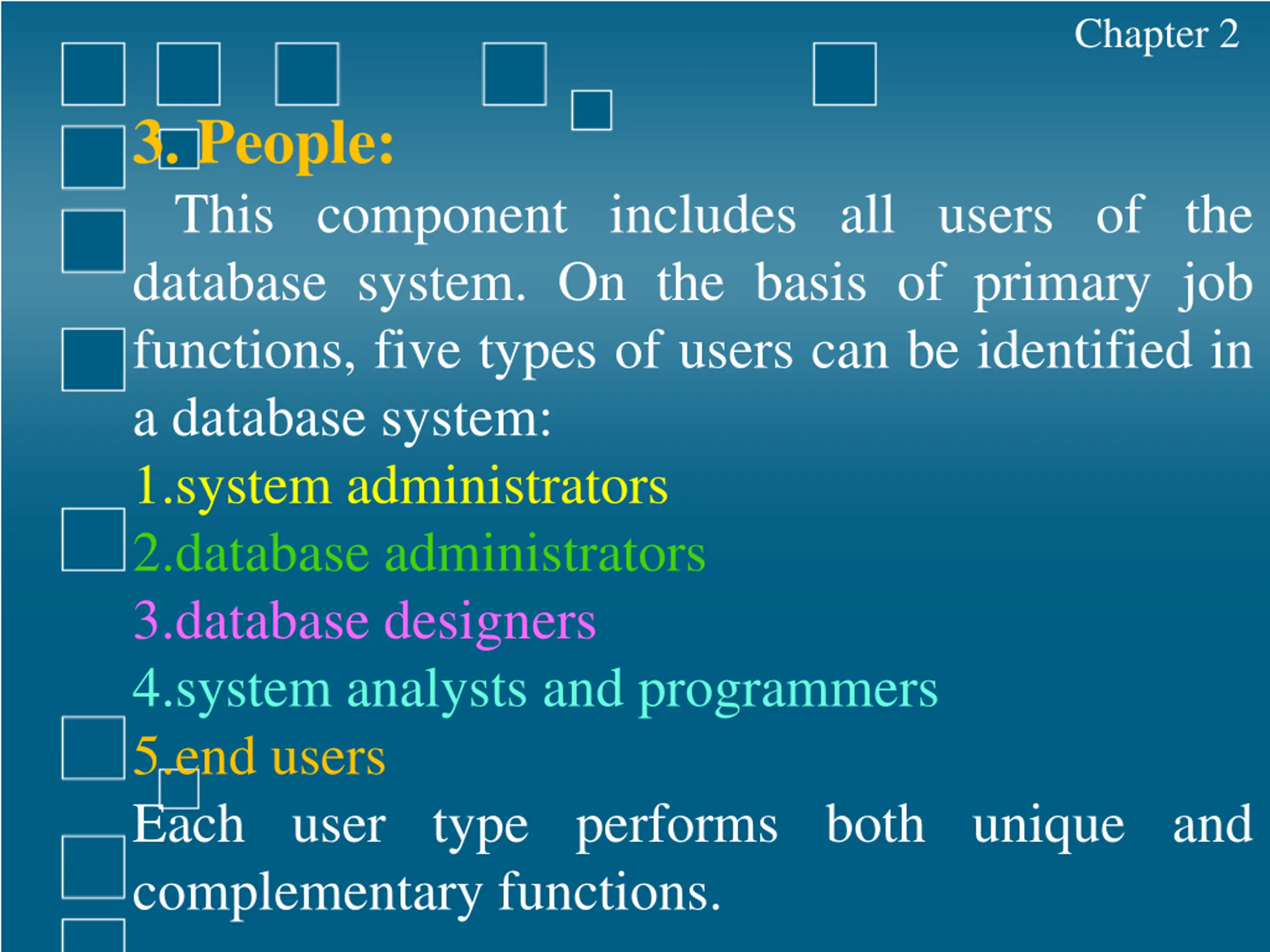 Chapter 2

3. People:

This component includes all users of the database system. On the basis of primary job functions, five types of users can be identified in a database system:

1.system administrators

2.database administrators

3.database designers

4.system analysts and programmers

5.end users

Each user type performs both unique and complementary functions.